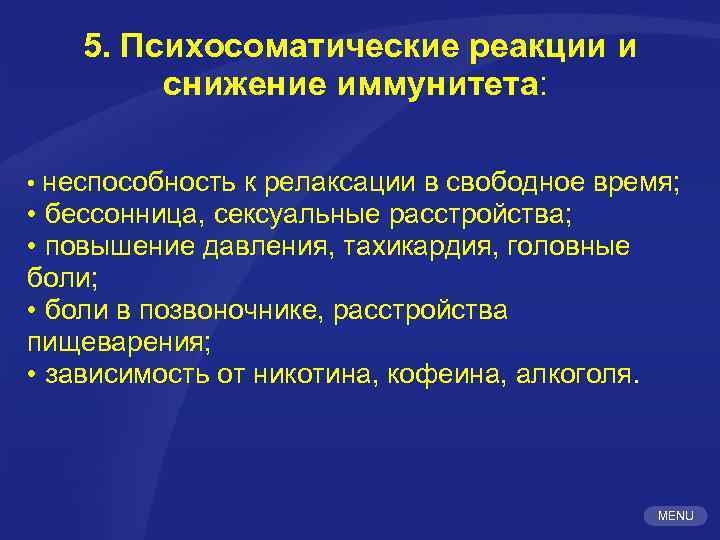 5. Психосоматические реакции и снижение иммунитета:

• неспособность к релаксации в свободное время;
• бессонница, сексуальные расстройства;
• повышение давления, тахикардия, головные боли;
• боли в позвоночнике, расстройства пищеварения;
• зависимость от никотина, кофеина, алкоголя.

MENU